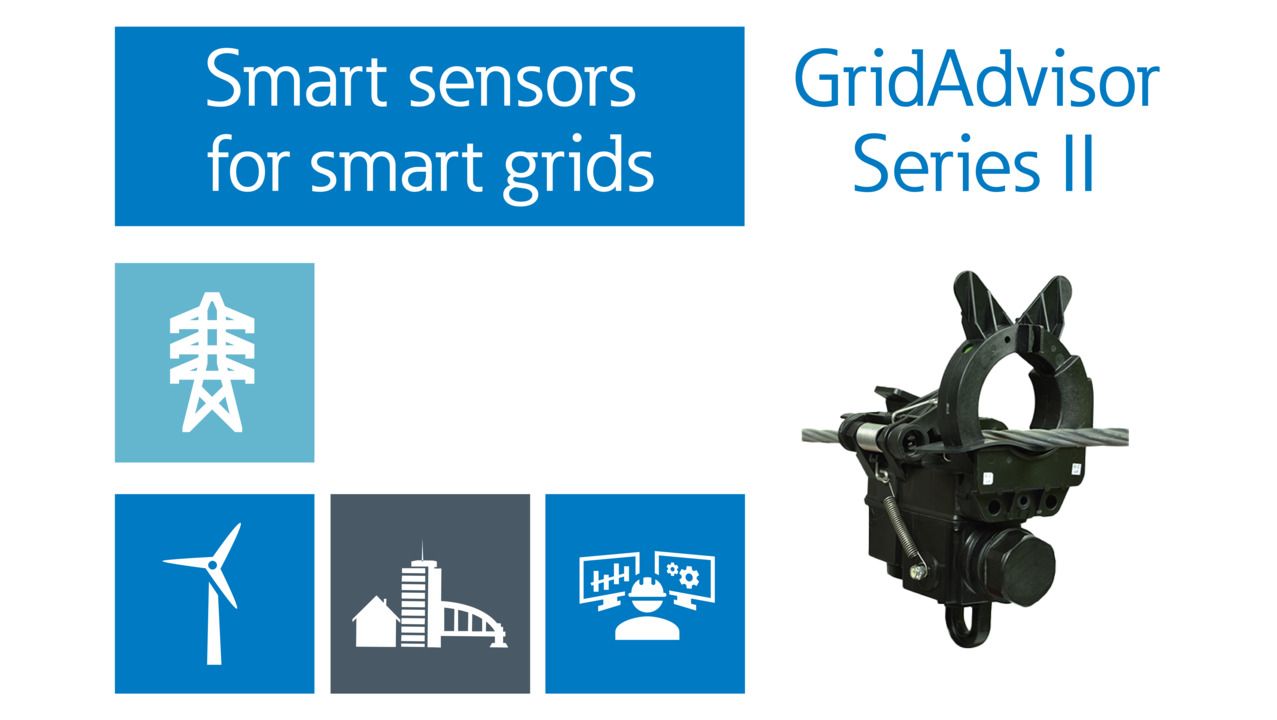 Smart sensors for smart grids

GridAdvisor Series II